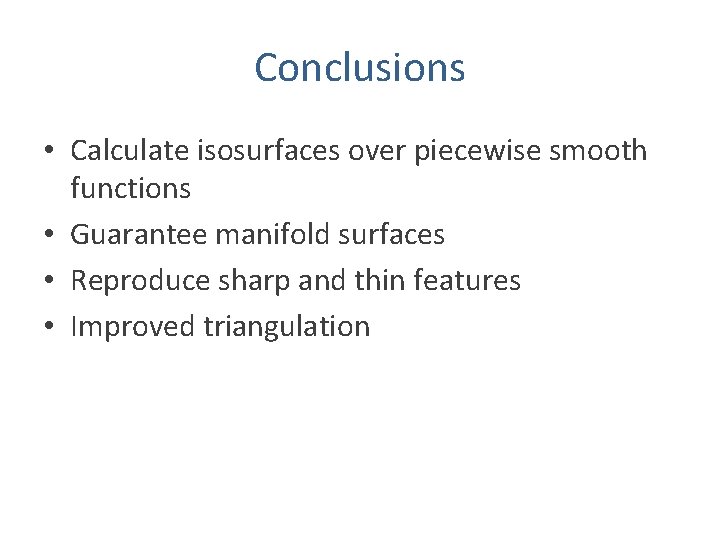 Conclusions

• Calculate isosurfaces over piecewise smooth functions
• Guarantee manifold surfaces
• Reproduce sharp and thin features
• Improved triangulation